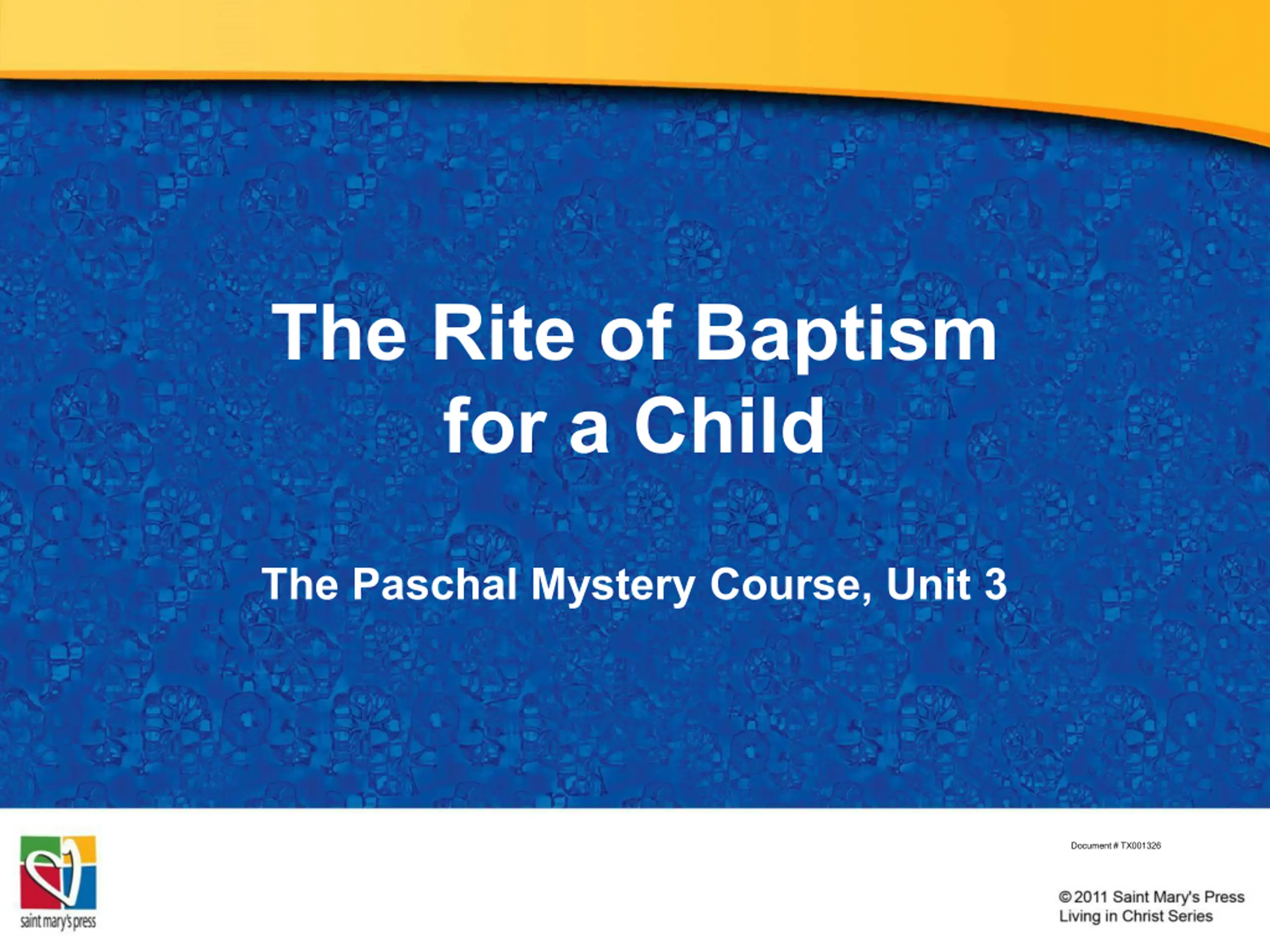 The Rite of Baptism for a Child

The Paschal Mystery Course, Unit 3

saint mary's press

Document # TX001326

© 2011 Saint Mary's Press
Living in Christ Series